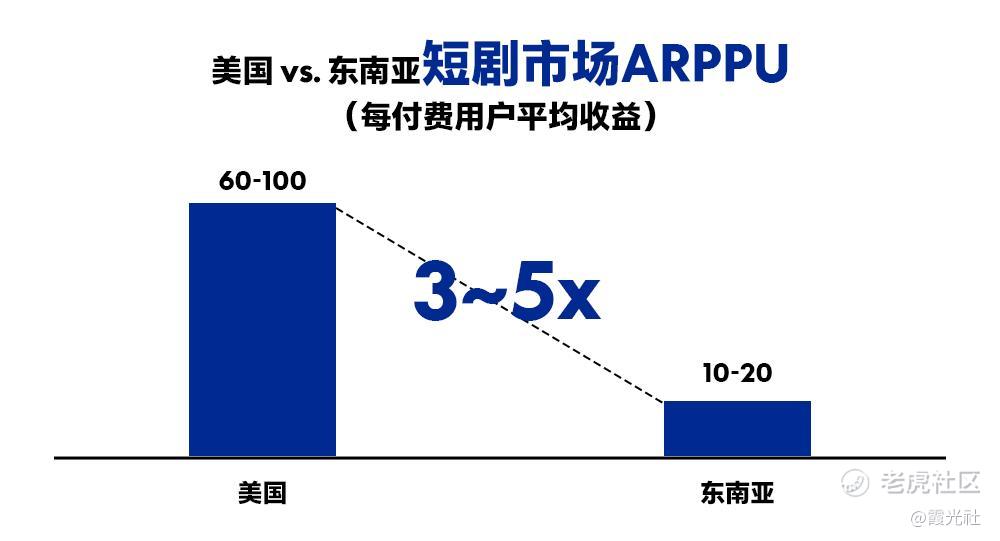 美国 vs. 东南亚短剧市场ARPPU
（每付费用户平均收益）

60-100

3~5x

10-20

美国

东南亚

老虎社区
@霞光社